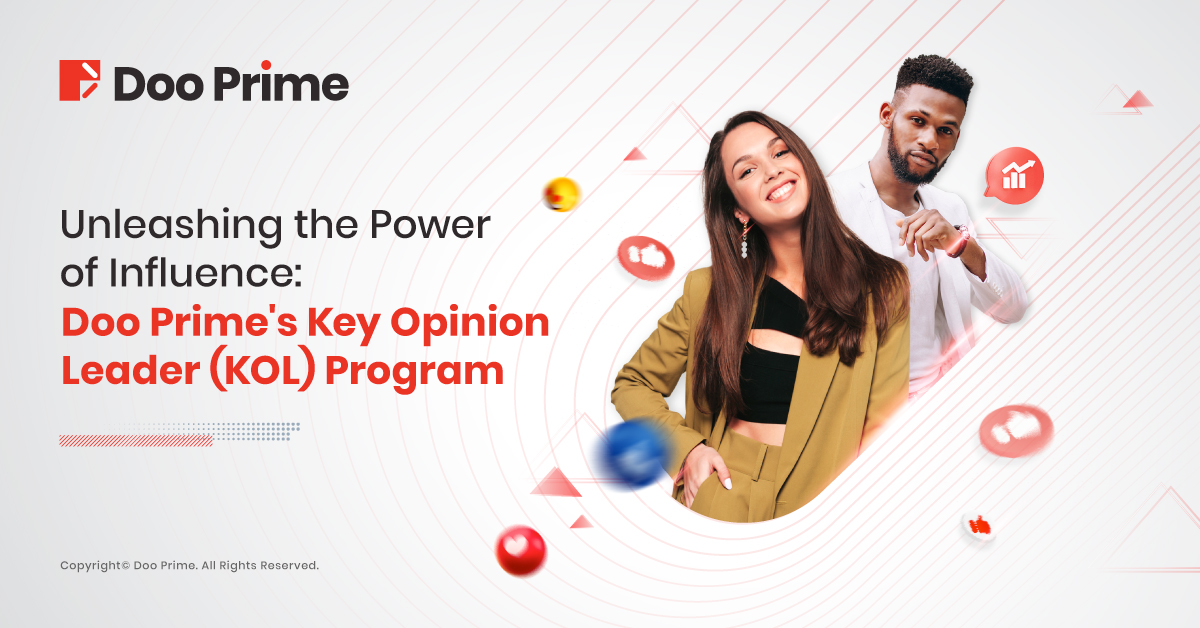 Doo Prime

Unleashing the Power of Influence: Doo Prime's Key Opinion Leader (KOL) Program

Copyright© Doo Prime. All Rights Reserved.